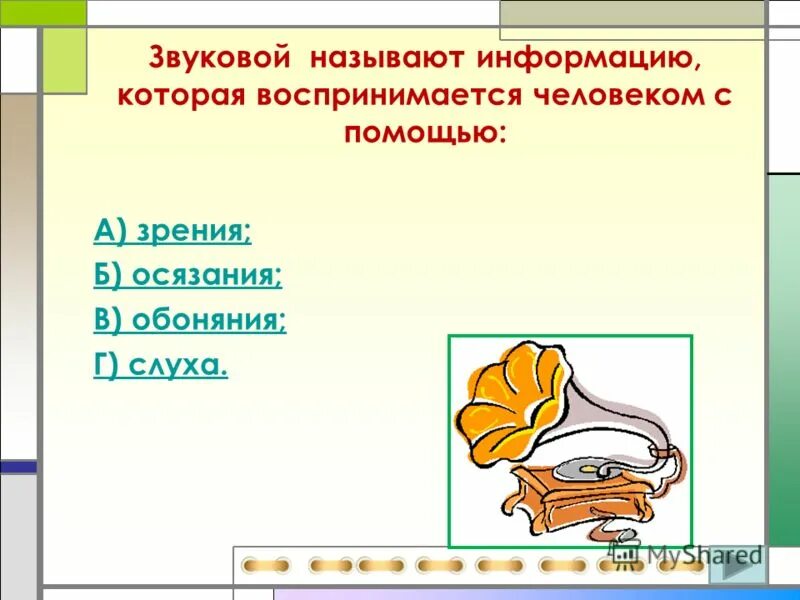 Звуковой называют информацию, которая воспринимается человеком с помощью:

А) зрения;

Б) осязания;

В) обоняния;

Г) слуха.

MyShared